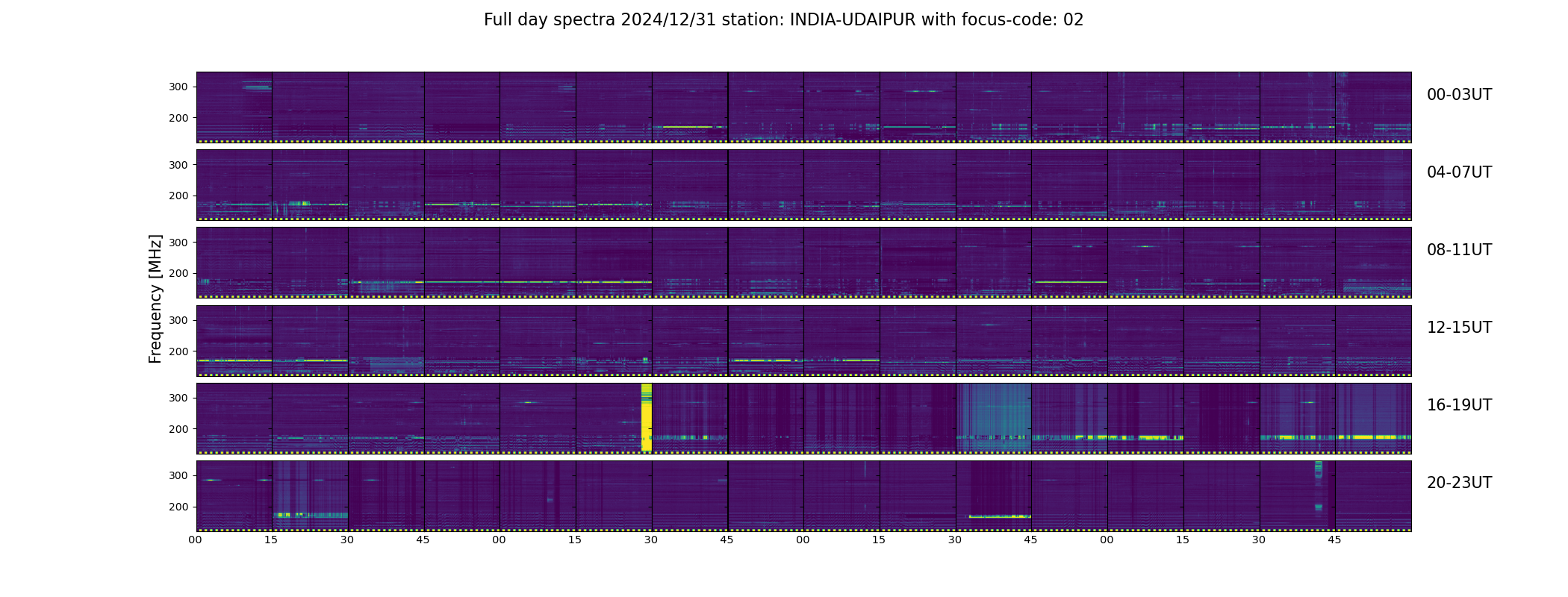 Full day spectra 2024/12/31 station: INDIA-UDAIPUR with focus-code: 02

Frequency [MHz]

300
200
00-03UT

300
200
04-07UT

300
200
08-11UT

300
200
12-15UT

300
200
16-19UT

300
200
20-23UT

00 15 30 45 00 15 30 45 00 15 30 45 00 15 30 45